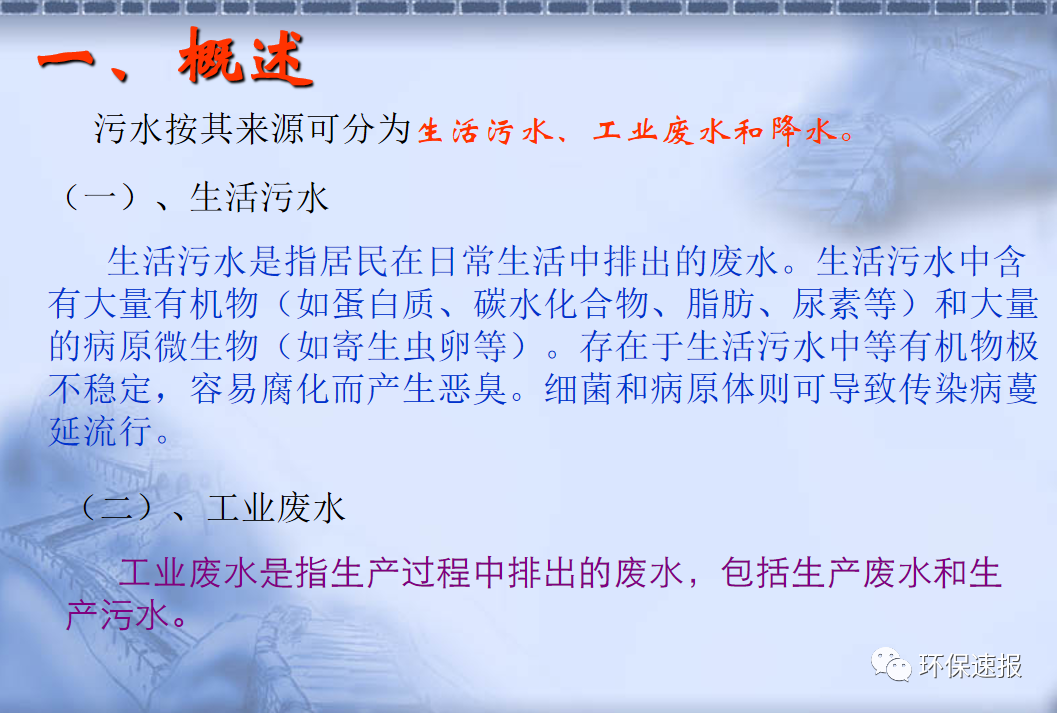 一、概述

污水按其来源可分为生活污水、工业废水和降水。

（一）、生活污水

生活污水是指居民在日常生活中排出的废水。生活污水中含有大量有机物（如蛋白质、碳水化合物、脂肪、尿素等）和大量的病原微生物（如寄生虫卵等）。存在于生活污水中等有机物极不稳定，容易腐化而产生恶臭。细菌和病原体则可导致传染病蔓延流行。

（二）、工业废水

工业废水是指生产过程中排出的废水，包括生产废水和生产污水。

环保速报